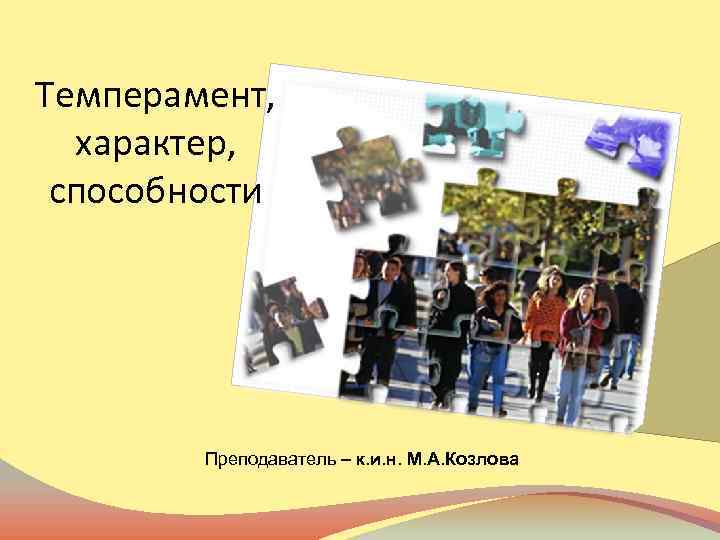 Темперамент, характер, способности

Преподаватель – к.и.н. М.А.Козлова